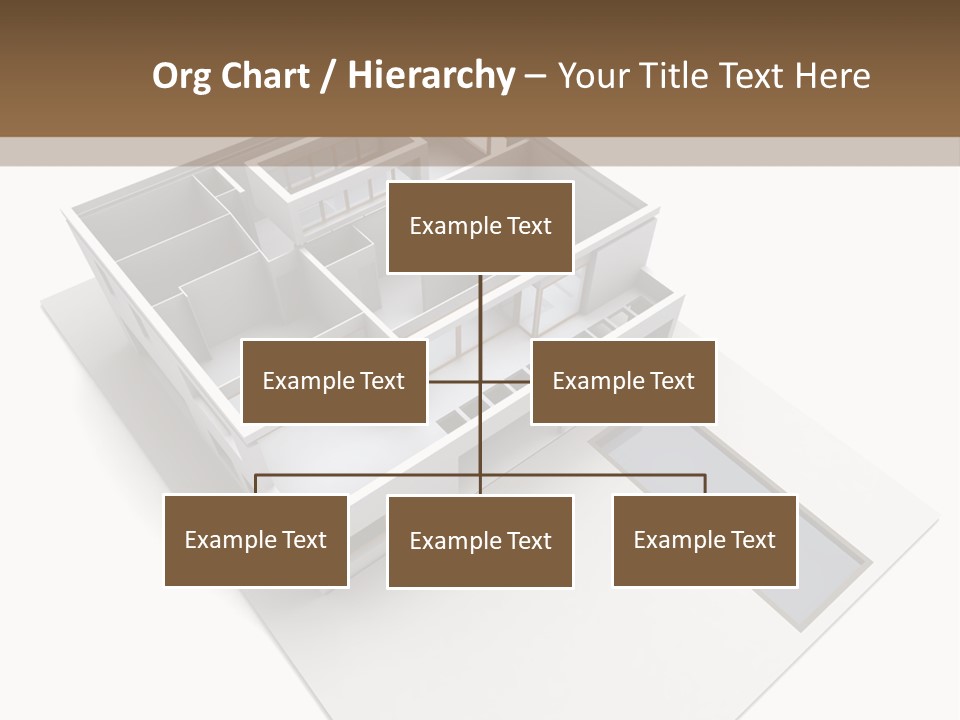 Org Chart / Hierarchy – Your Title Text Here

Example Text

Example Text

Example Text

Example Text

Example Text

Example Text